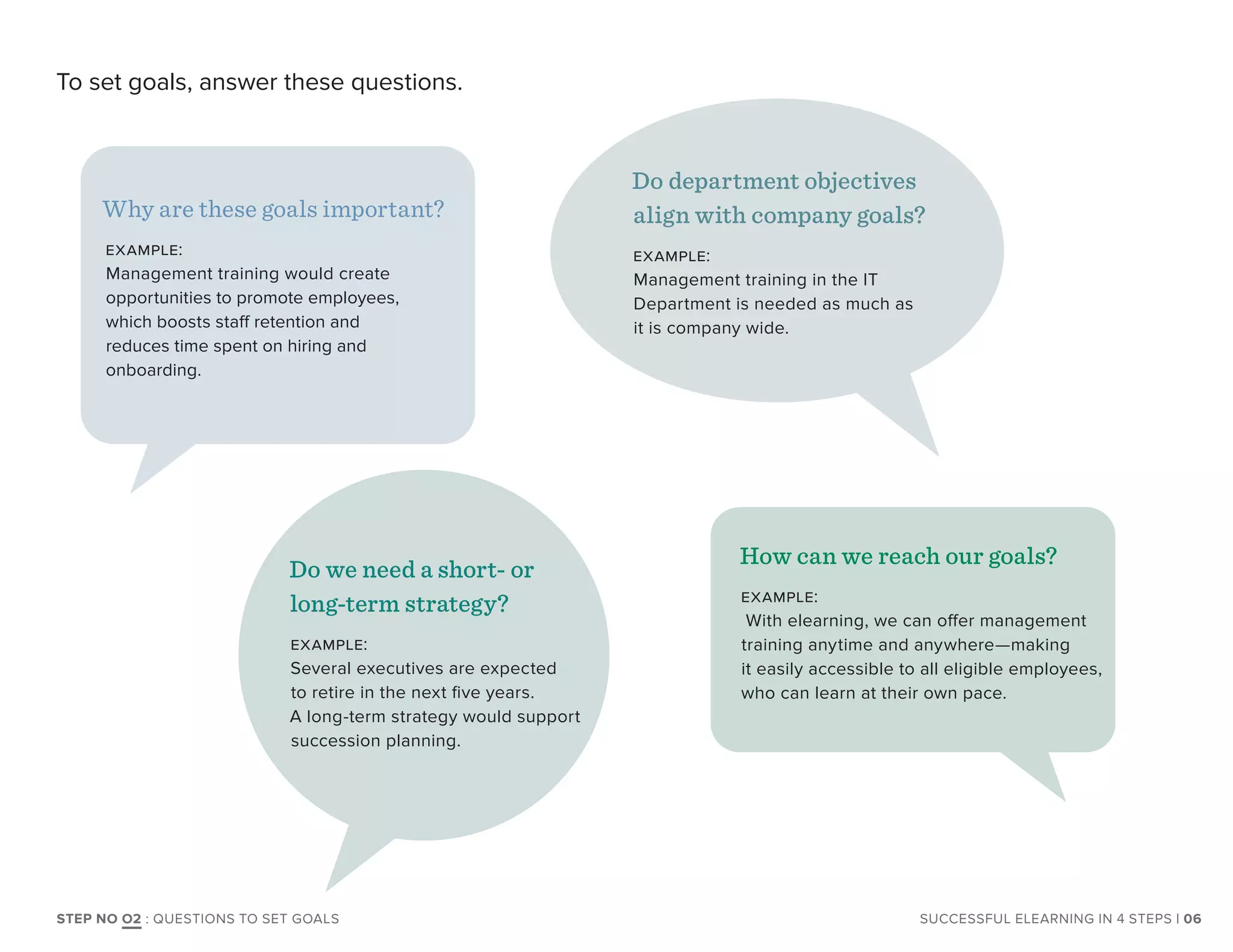 To set goals, answer these questions.

Why are these goals important?

EXAMPLE:
Management training would create opportunities to promote employees, which boosts staff retention and reduces time spent on hiring and onboarding.

Do department objectives align with company goals?

EXAMPLE:
Management training in the IT Department is needed as much as it is company wide.

Do we need a short- or long-term strategy?

EXAMPLE:
Several executives are expected to retire in the next five years. A long-term strategy would support succession planning.

How can we reach our goals?

EXAMPLE:
With elearning, we can offer management training anytime and anywhere—making it easily accessible to all eligible employees, who can learn at their own pace.

STEP NO 02 : QUESTIONS TO SET GOALS

SUCCESSFUL ELEARNING IN 4 STEPS | 06